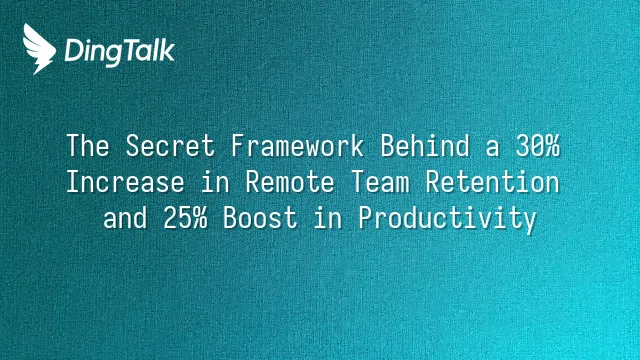 DingTalk

The Secret Framework Behind a 30% Increase in Remote Team Retention and 25% Boost in Productivity